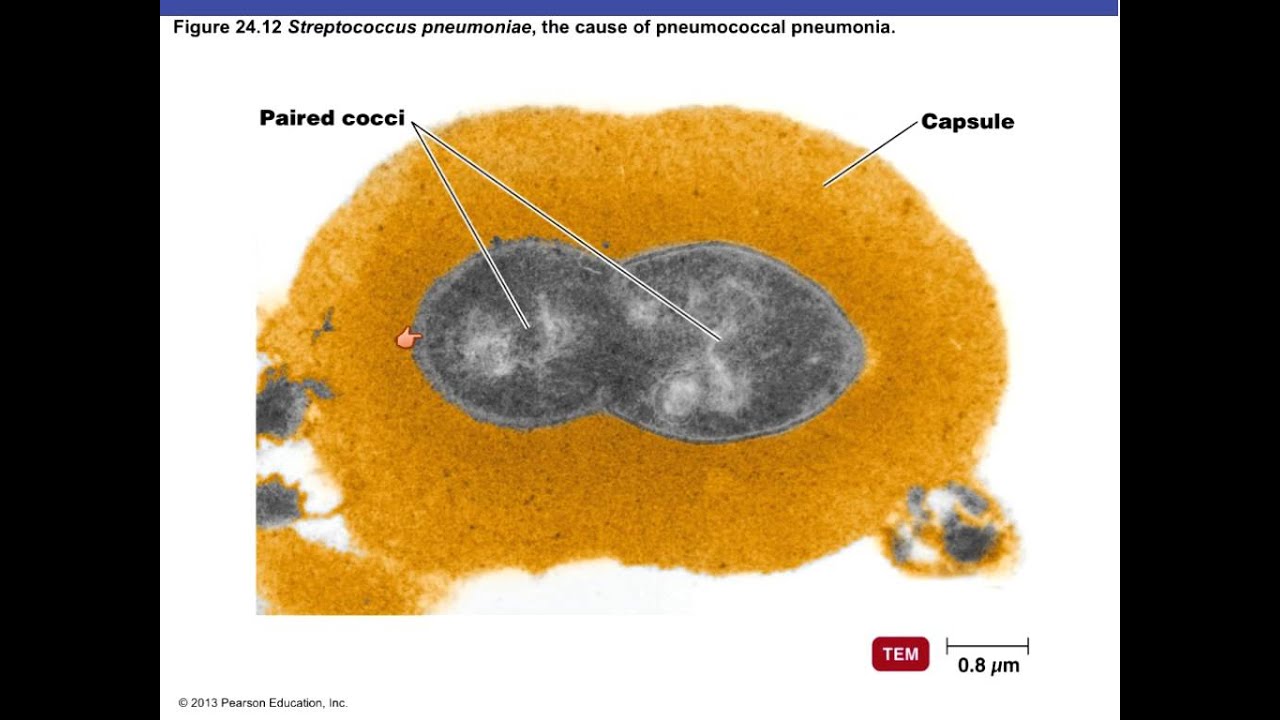 Figure 24.12 Streptococcus pneumoniae, the cause of pneumococcal pneumonia.

Paired cocci

Capsule

TEM

0.8 $\mu$m

© 2013 Pearson Education, Inc.